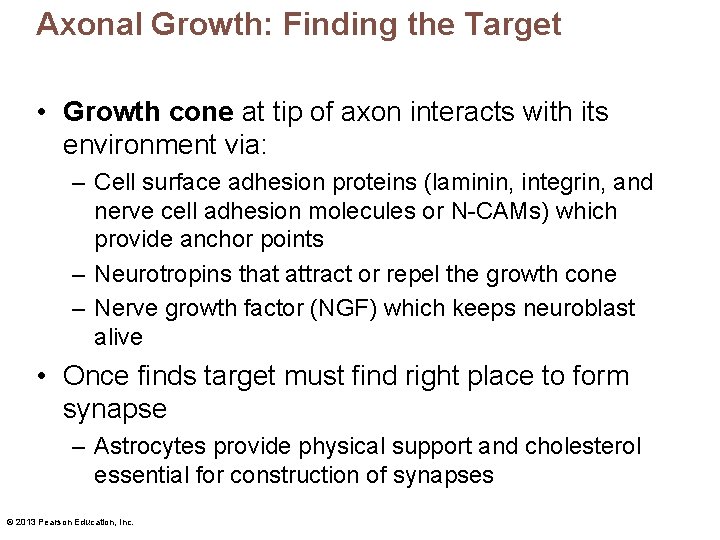 Axonal Growth: Finding the Target

• Growth cone at tip of axon interacts with its environment via:

– Cell surface adhesion proteins (laminin, integrin, and nerve cell adhesion molecules or N-CAMs) which provide anchor points

– Neurotropins that attract or repel the growth cone

– Nerve growth factor (NGF) which keeps neuroblast alive

• Once finds target must find right place to form synapse

– Astrocytes provide physical support and cholesterol essential for construction of synapses

© 2013 Pearson Education, Inc.